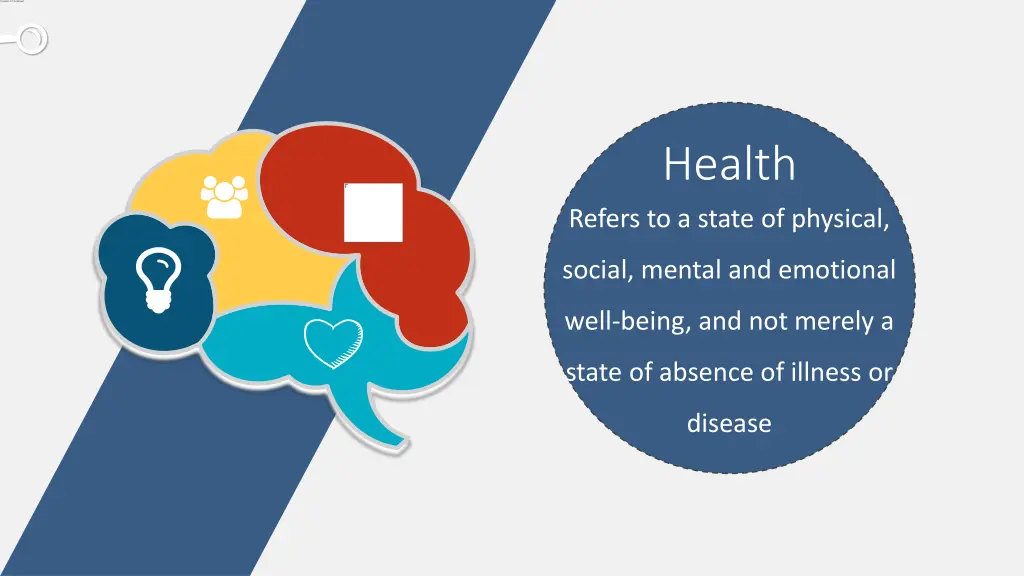 Health

Refers to a state of physical, social, mental and emotional well-being, and not merely a state of absence of illness or disease